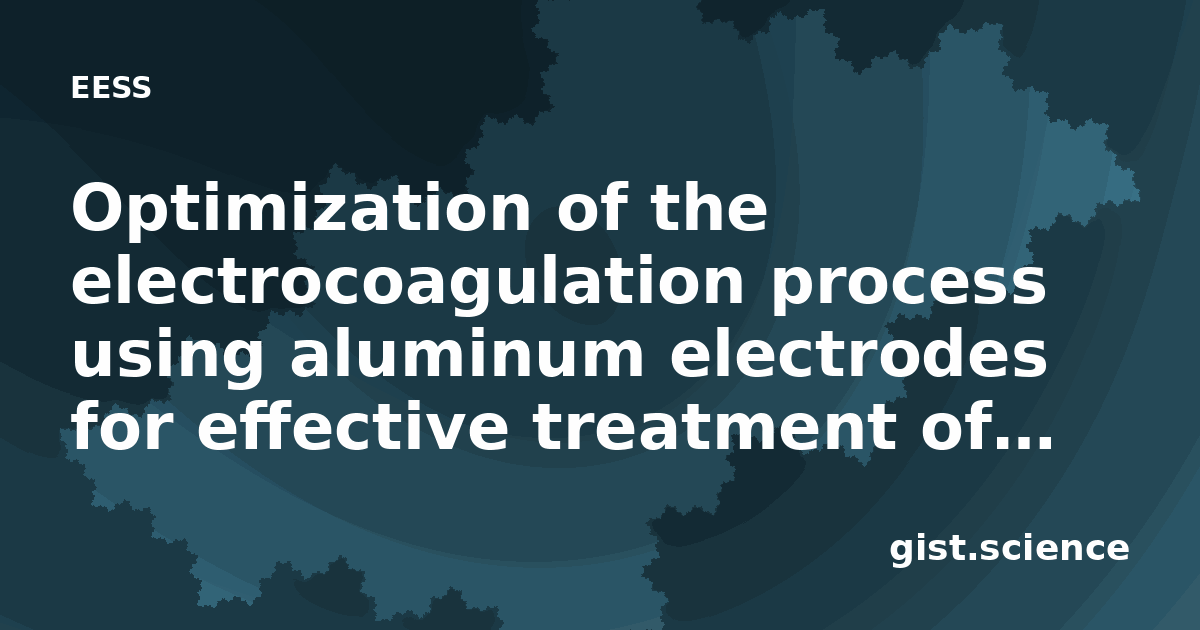 EESS

Optimization of the electrocoagulation process using aluminum electrodes for effective treatment of...

gist.science